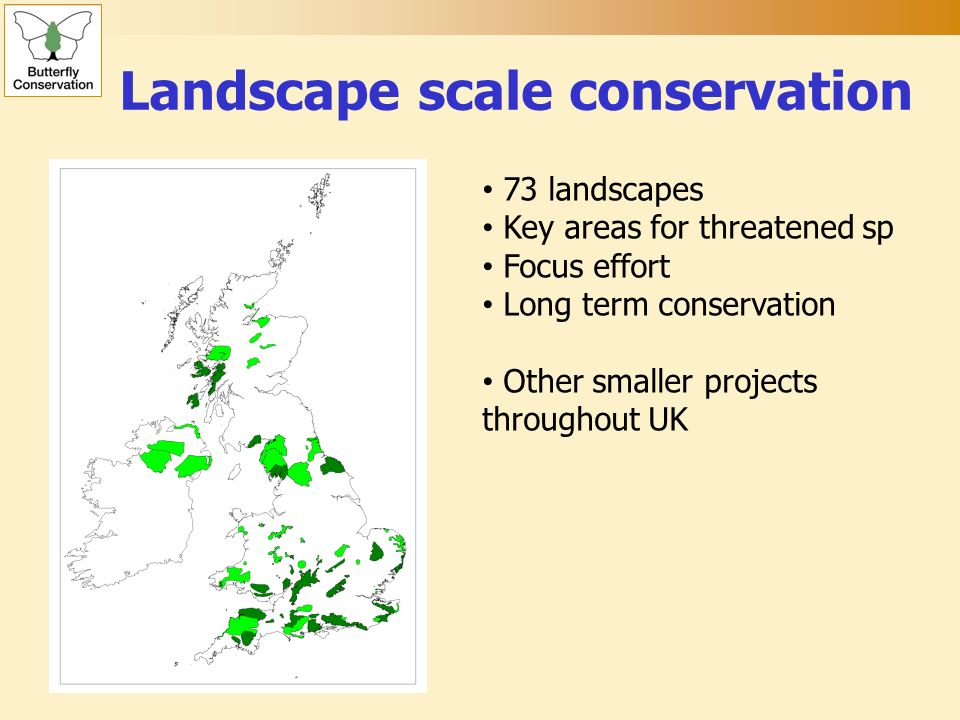 Butterfly Conservation

Landscape scale conservation

• 73 landscapes
• Key areas for threatened sp
• Focus effort
• Long term conservation

• Other smaller projects throughout UK